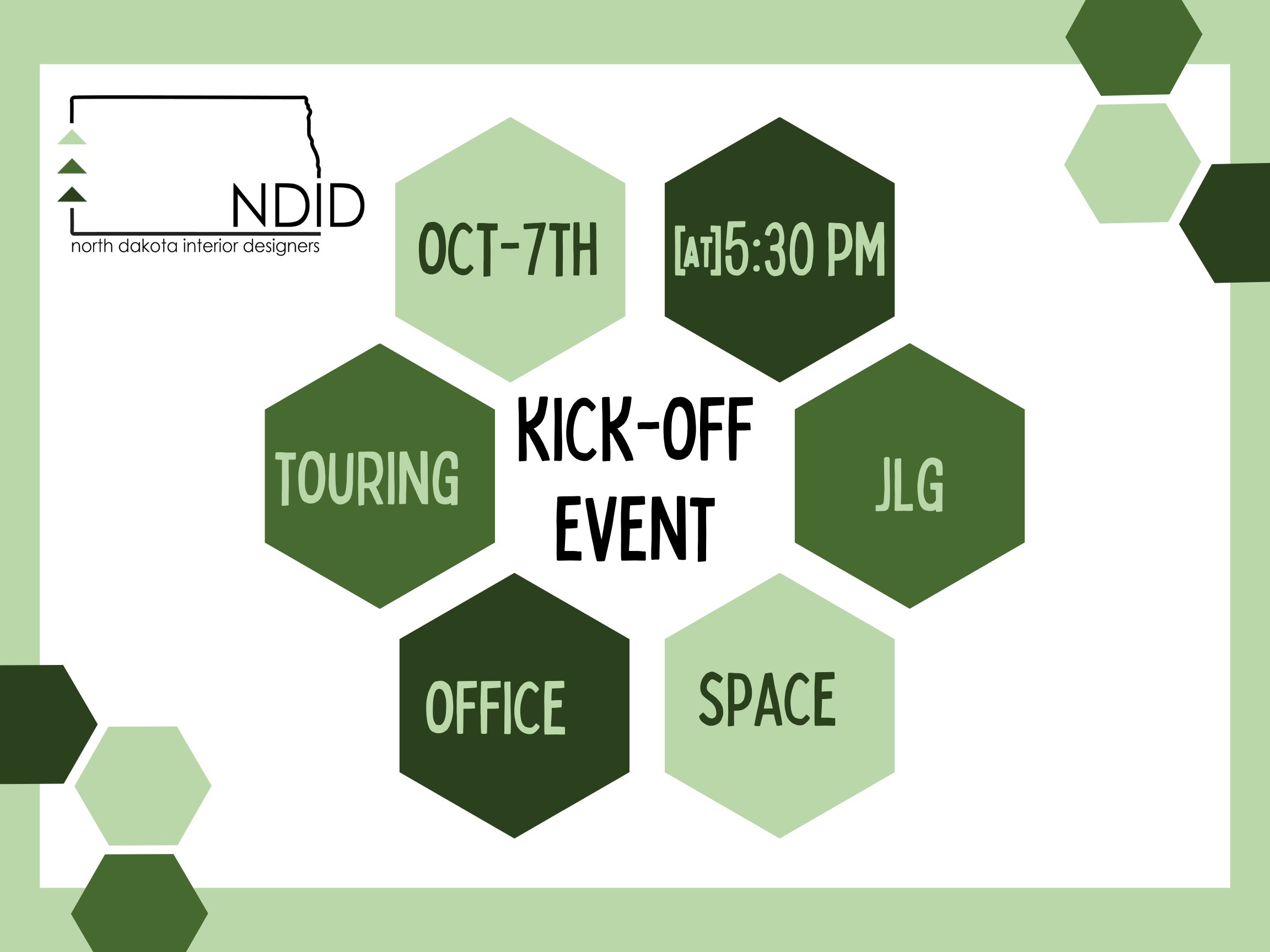 NDID
north dakota interior designers

OCT-7TH

[AT]5:30 PM

TOURING

KICK-OFF EVENT

JLG

OFFICE

SPACE